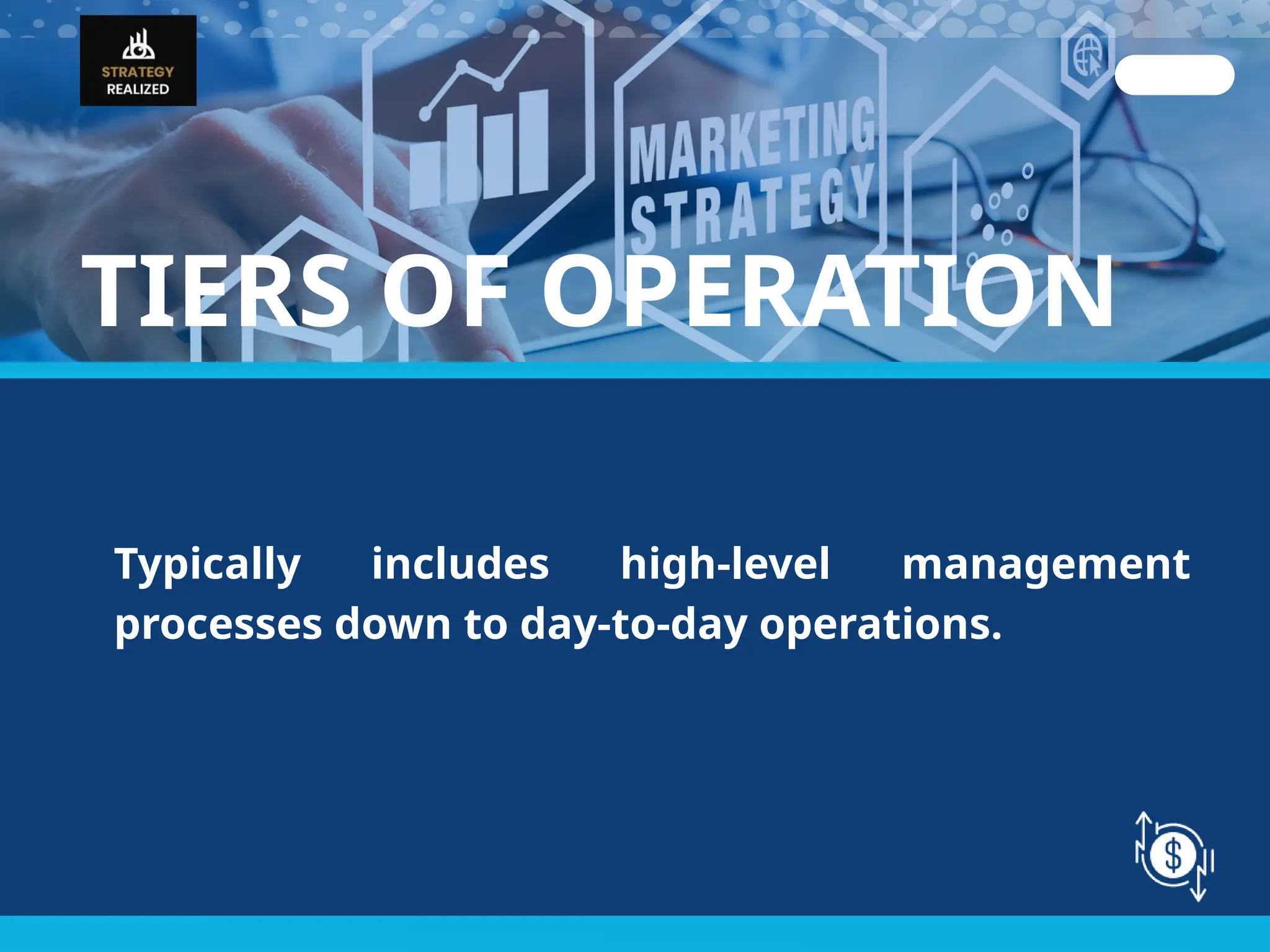 STRATEGY REALIZED

MARKETING STRATEGY

TIERS OF OPERATION

Typically includes high-level management processes down to day-to-day operations.

$